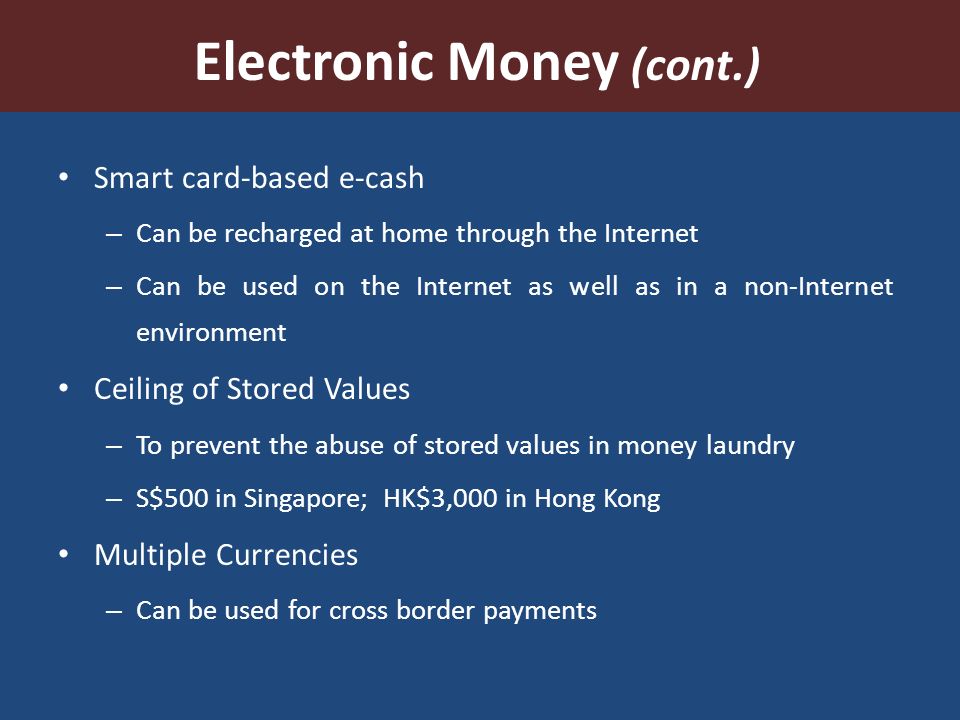 Electronic Money (cont.)

• Smart card-based e-cash
– Can be recharged at home through the Internet
– Can be used on the Internet as well as in a non-Internet environment

• Ceiling of Stored Values
– To prevent the abuse of stored values in money laundry
– S\$500 in Singapore; HK\$3,000 in Hong Kong

• Multiple Currencies
– Can be used for cross border payments